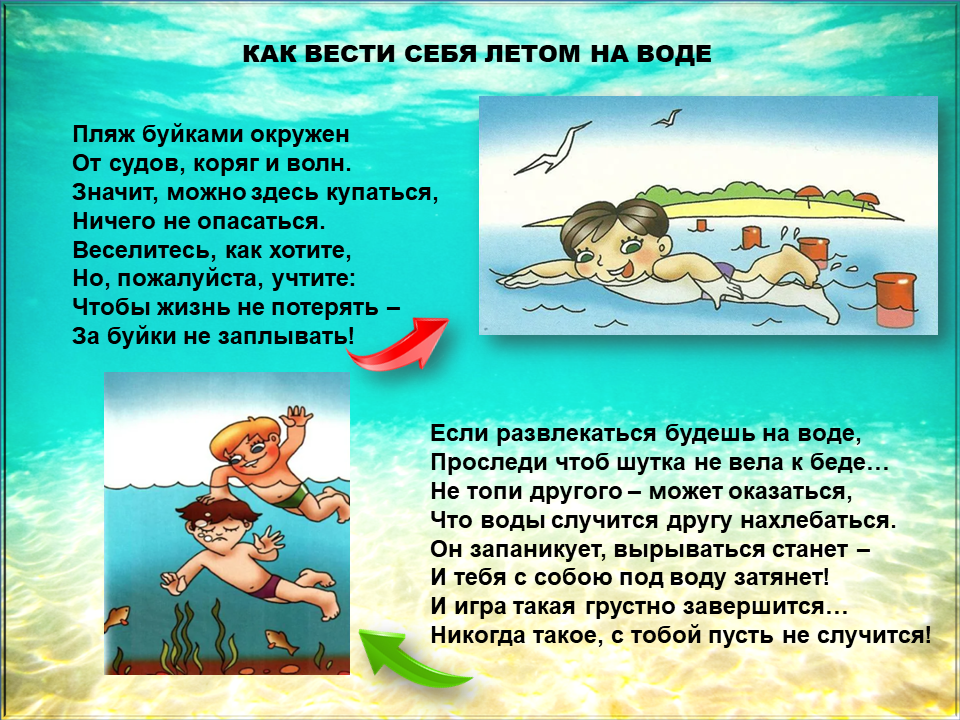 КАК ВЕСТИ СЕБЯ ЛЕТОМ НА ВОДЕ

Пляж буйками окружен
От судов, коряг и волн.
Значит, можно здесь купаться,
Ничего не опасаться.
Веселитесь, как хотите,
Но, пожалуйста, учтите:
Чтобы жизнь не потерять –
За буйки не заплывать!

Если развлекаться будешь на воде,
Проследи чтоб шутка не вела к беде…
Не топи другого – может оказаться,
Что воды случится другу нахлебаться.
Он запаникует, вырываться станет –
И тебя с собою под воду затянет!
И игра такая грустно завершится…
Никогда такое, с тобой пусть не случится!